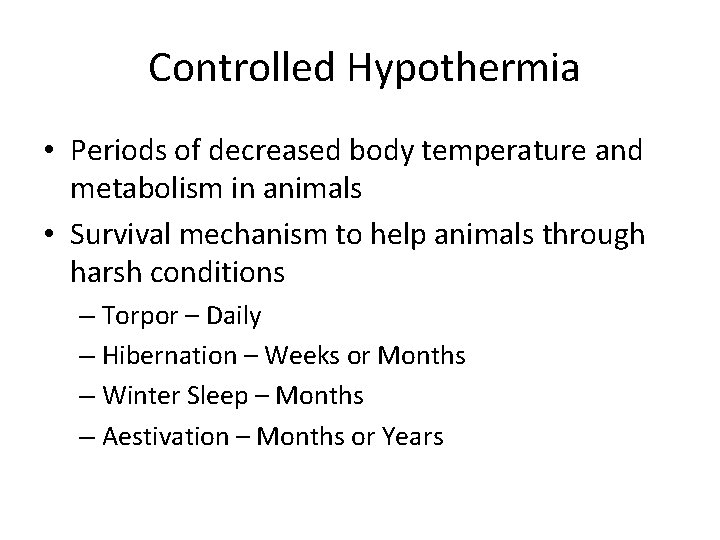 Controlled Hypothermia

• Periods of decreased body temperature and metabolism in animals
• Survival mechanism to help animals through harsh conditions
– Torpor – Daily
– Hibernation – Weeks or Months
– Winter Sleep – Months
– Aestivation – Months or Years